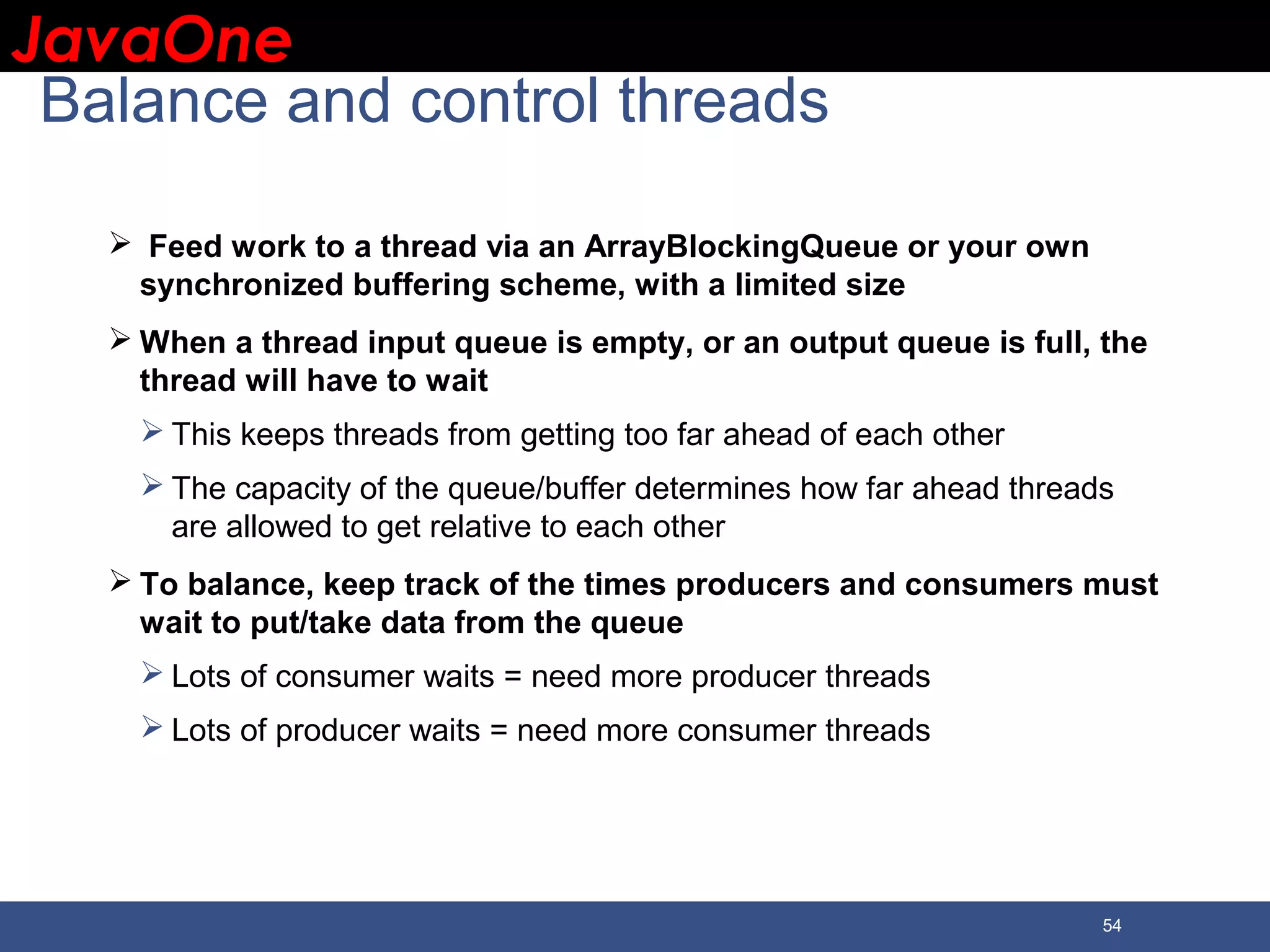 JavaOne

Balance and control threads

➢ Feed work to a thread via an ArrayBlockingQueue or your own synchronized buffering scheme, with a limited size

➢ When a thread input queue is empty, or an output queue is full, the thread will have to wait

➢ This keeps threads from getting too far ahead of each other

➢ The capacity of the queue/buffer determines how far ahead threads are allowed to get relative to each other

➢ To balance, keep track of the times producers and consumers must wait to put/take data from the queue

➢ Lots of consumer waits = need more producer threads

➢ Lots of producer waits = need more consumer threads

54